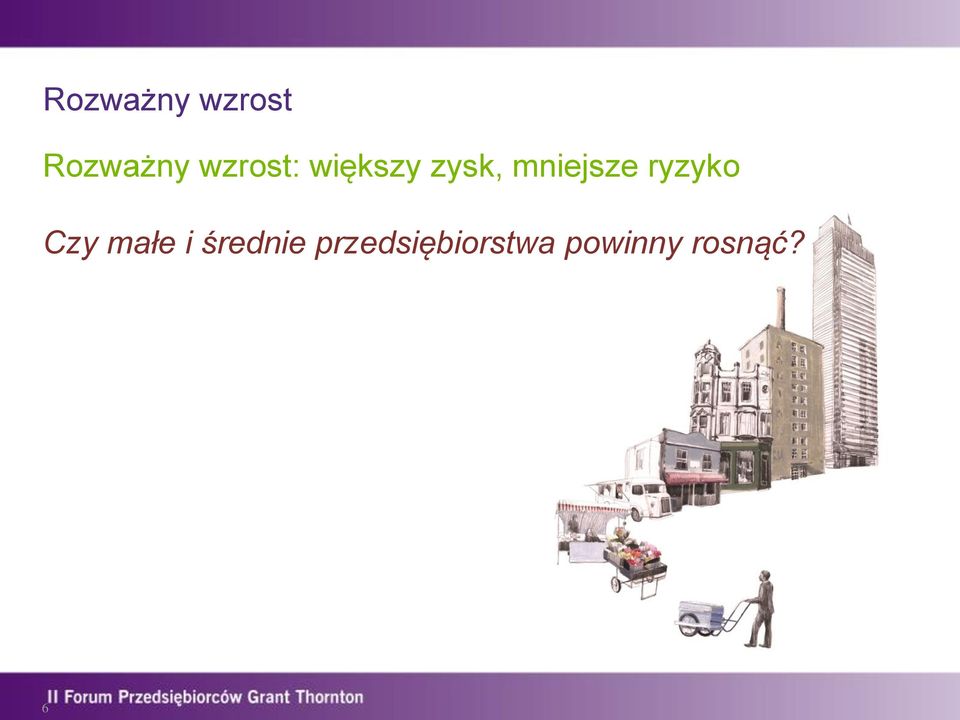 Rozważny wzrost

Rozważny wzrost: większy zysk, mniejsze ryzyko

Czy małe i średnie przedsiębiorstwa powinny rosnąć?

II Forum Przedsiębiorców Grant Thornton

6